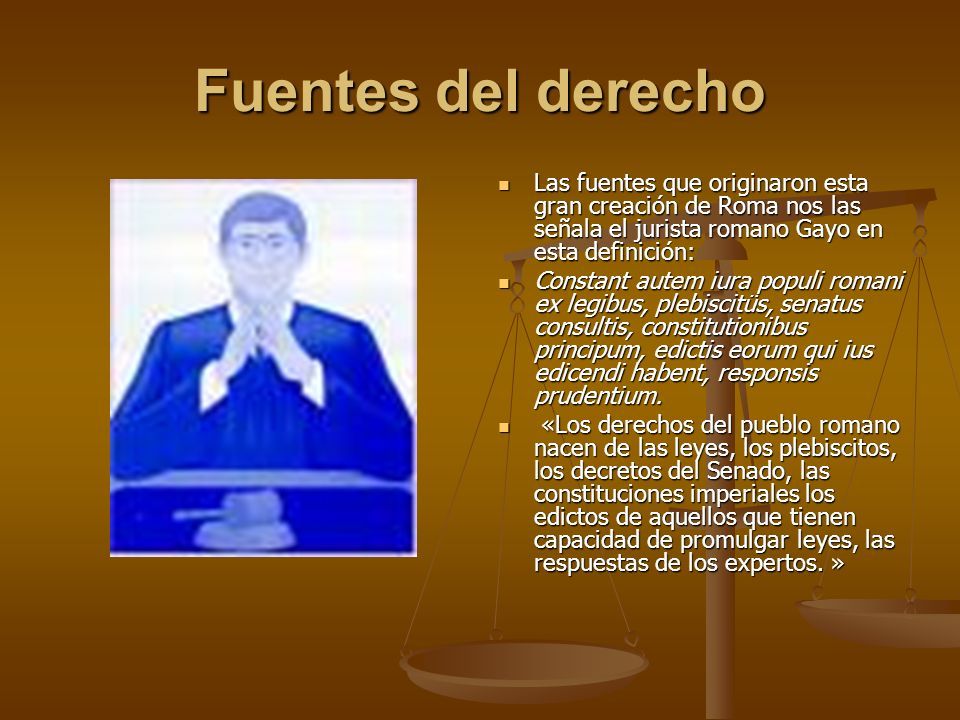 Fuentes del derecho

Las fuentes que originaron esta gran creación de Roma nos las señala el jurista romano Gayo en esta definición:

Constant autem iura populi romani ex legibus, plebiscitüs, senatus consultis, constitutionibus principum, edictis eorum qui ius edicendi habent, responsis prudentium.

«Los derechos del pueblo romano nacen de las leyes, los plebiscitos, los decretos del Senado, las constituciones imperiales los edictos de aquellos que tienen capacidad de promulgar leyes, las respuestas de los expertos. »